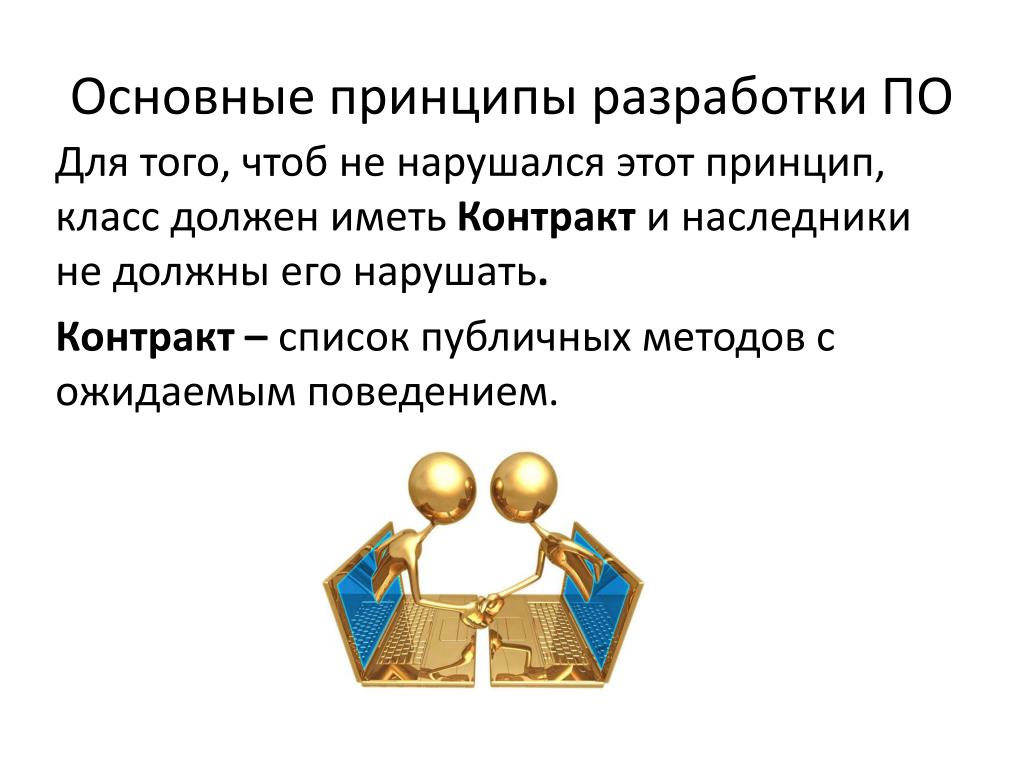 Основные принципы разработки ПО

Для того, чтоб не нарушался этот принцип, класс должен иметь Контракт и наследники не должны его нарушать.

Контракт – список публичных методов с ожидаемым поведением.